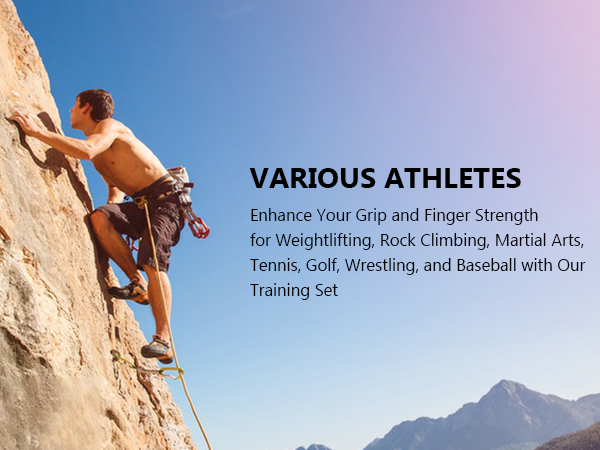 VARIOUS ATHLETES

Enhance Your Grip and Finger Strength for Weightlifting, Rock Climbing, Martial Arts, Tennis, Golf, Wrestling, and Baseball with Our Training Set